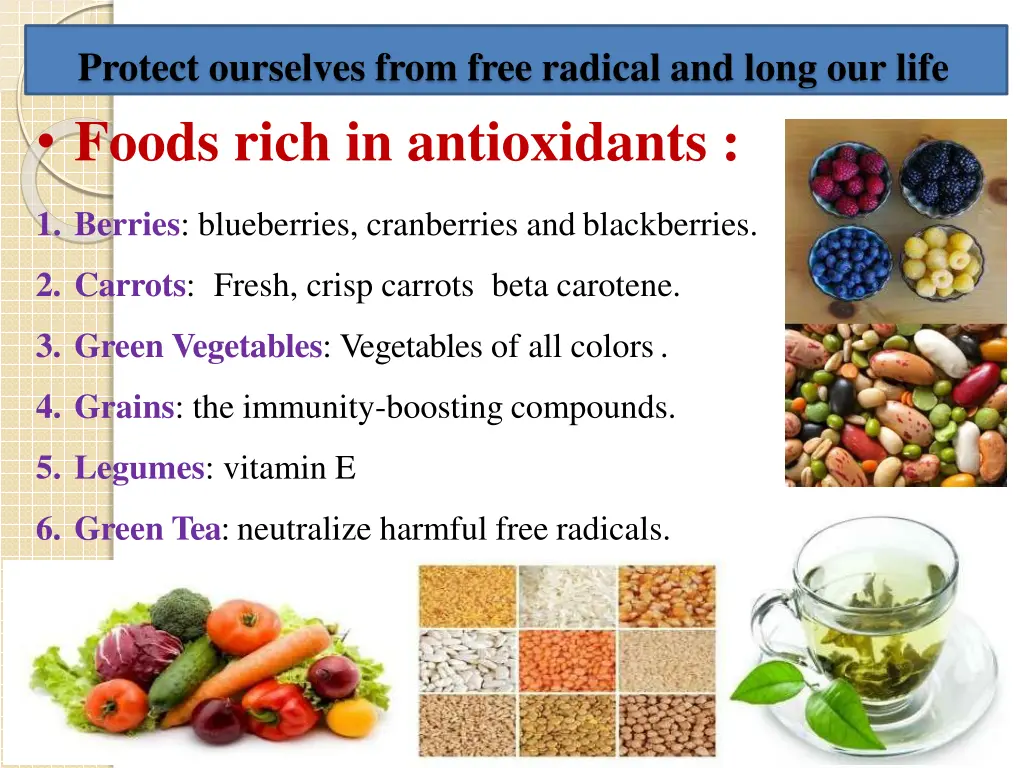 Protect ourselves from free radical and long our life

• Foods rich in antioxidants :

1. Berries: blueberries, cranberries and blackberries.
2. Carrots: Fresh, crisp carrots beta carotene.
3. Green Vegetables: Vegetables of all colors .
4. Grains: the immunity-boosting compounds.
5. Legumes: vitamin E
6. Green Tea: neutralize harmful free radicals.